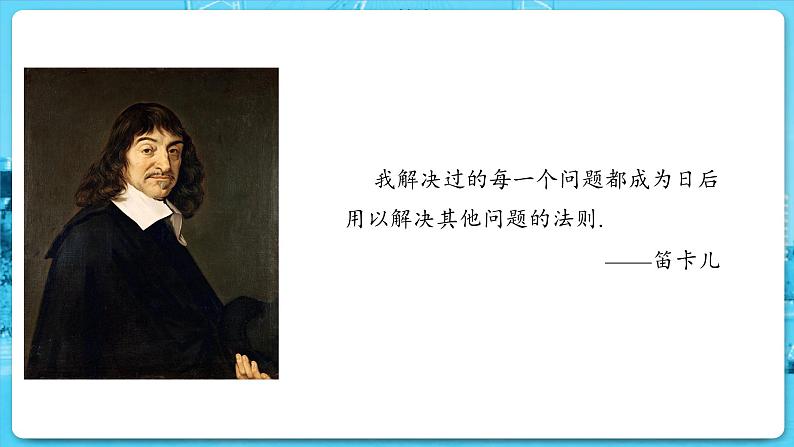 我解决过的每一个问题都成为日后用以解决其他问题的法则.

——笛卡儿